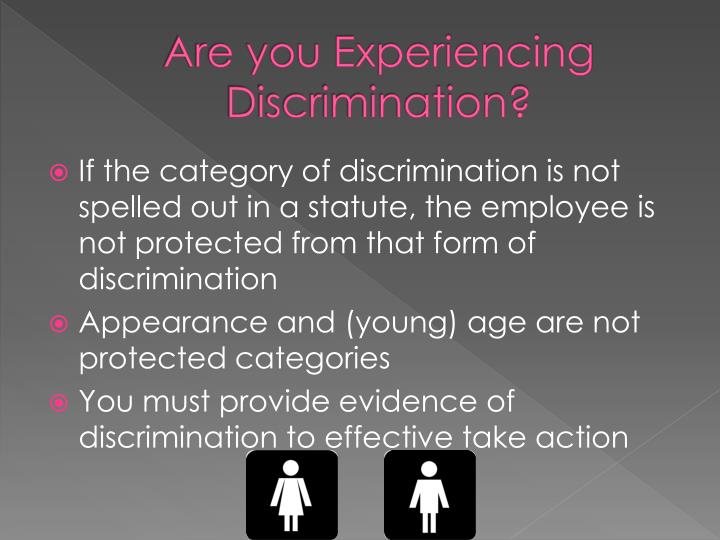 Are you Experiencing Discrimination?

If the category of discrimination is not spelled out in a statute, the employee is not protected from that form of discrimination

Appearance and (young) age are not protected categories

You must provide evidence of discrimination to effective take action